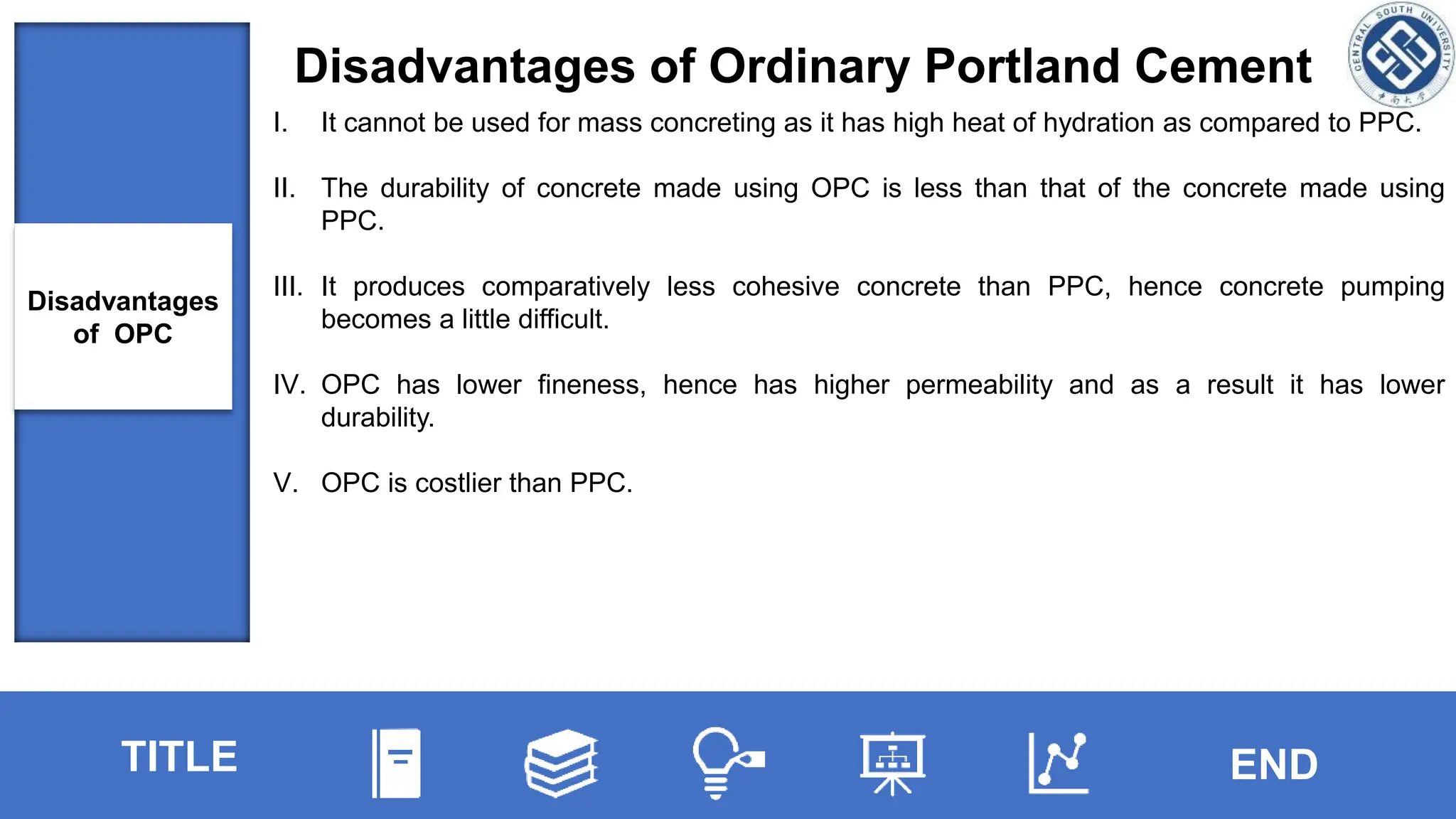 Disadvantages of OPC

Disadvantages of Ordinary Portland Cement

CENTRAL SOUTH UNIVERSITY
中南大学

I. It cannot be used for mass concreting as it has high heat of hydration as compared to PPC.

II. The durability of concrete made using OPC is less than that of the concrete made using PPC.

III. It produces comparatively less cohesive concrete than PPC, hence concrete pumping becomes a little difficult.

IV. OPC has lower fineness, hence has higher permeability and as a result it has lower durability.

V. OPC is costlier than PPC.

TITLE

END